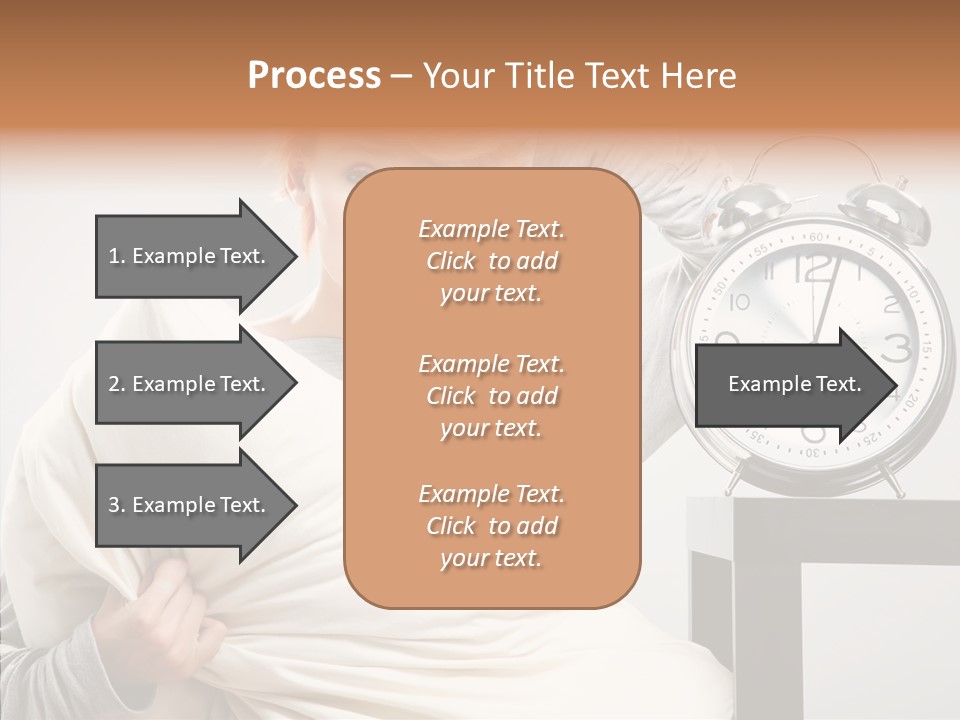 Process – Your Title Text Here

1. Example Text.

2. Example Text.

3. Example Text.

Example Text. Click to add your text.

Example Text. Click to add your text.

Example Text. Click to add your text.

Example Text.